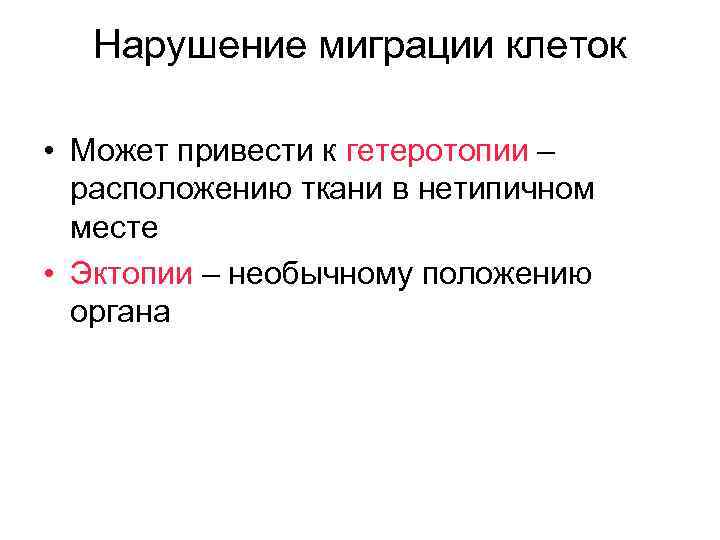 Нарушение миграции клеток

• Может привести к гетеротопии – расположению ткани в нетипичном месте

• Эктопии – необычному положению органа